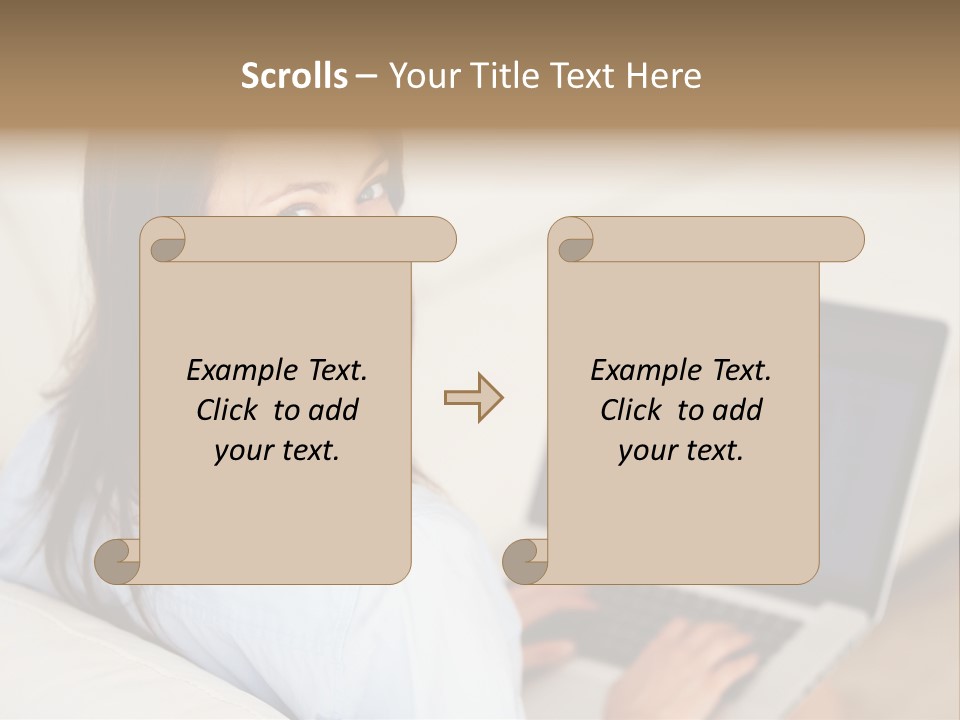 Scrolls – Your Title Text Here

Example Text. Click to add your text.

Example Text. Click to add your text.